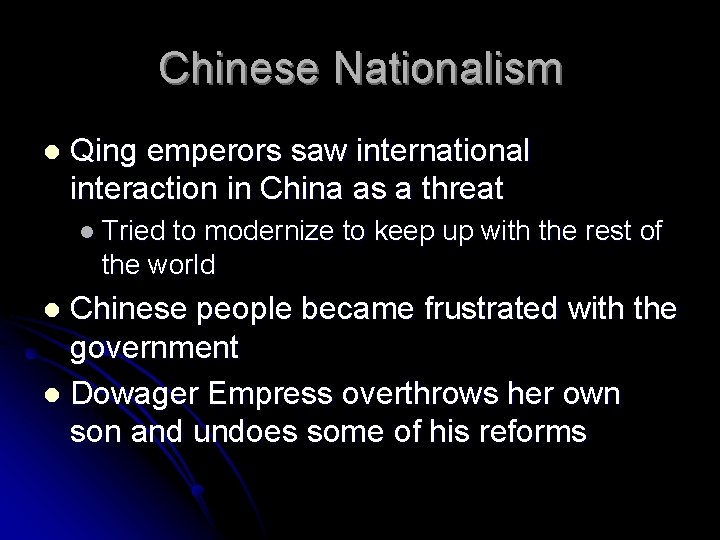 Chinese Nationalism

- Qing emperors saw international interaction in China as a threat
  - Tried to modernize to keep up with the rest of the world
- Chinese people became frustrated with the government
- Dowager Empress overthrows her own son and undoes some of his reforms